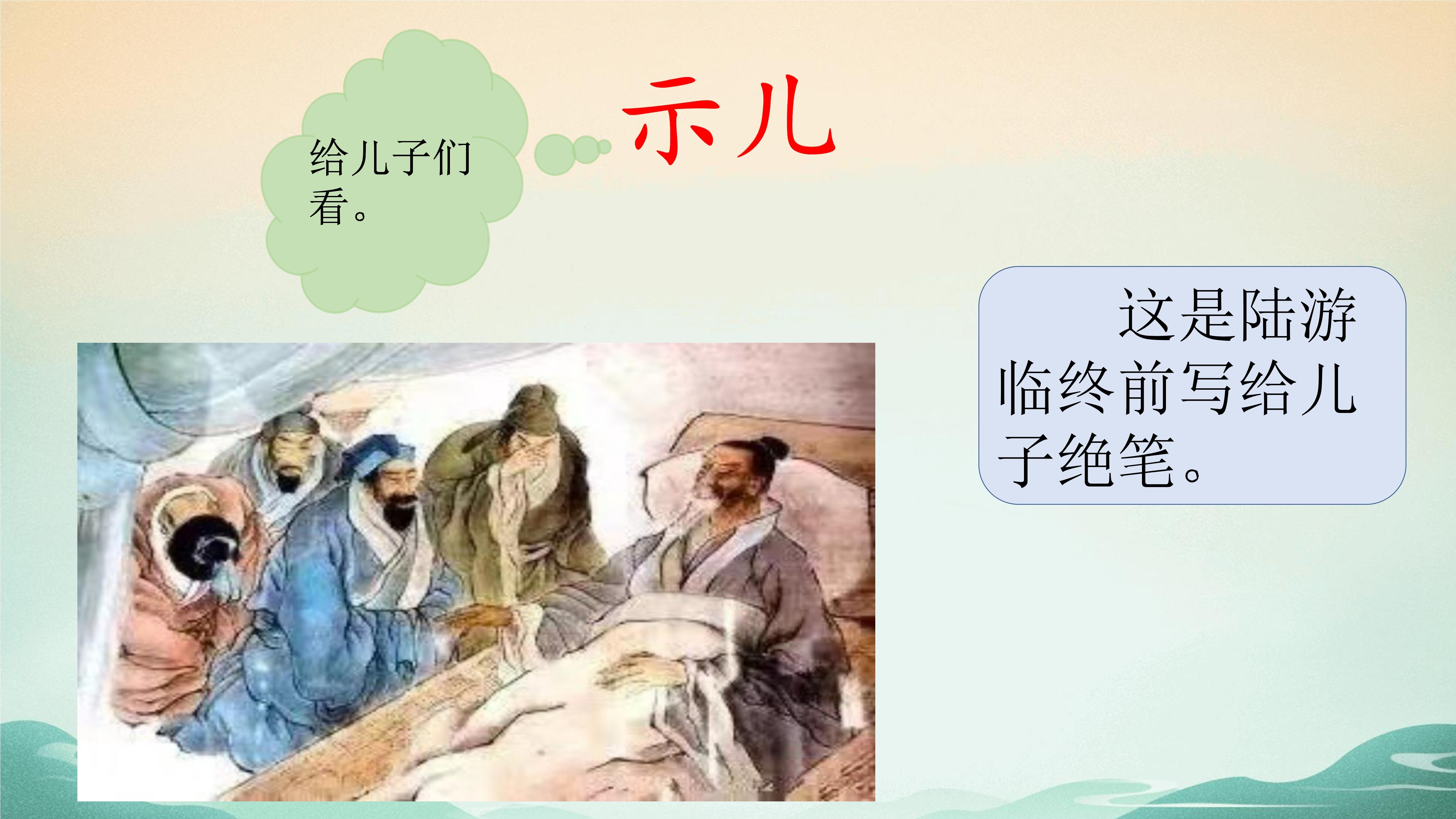 给儿子们看。

示儿

这是陆游临终前写给儿子绝笔。